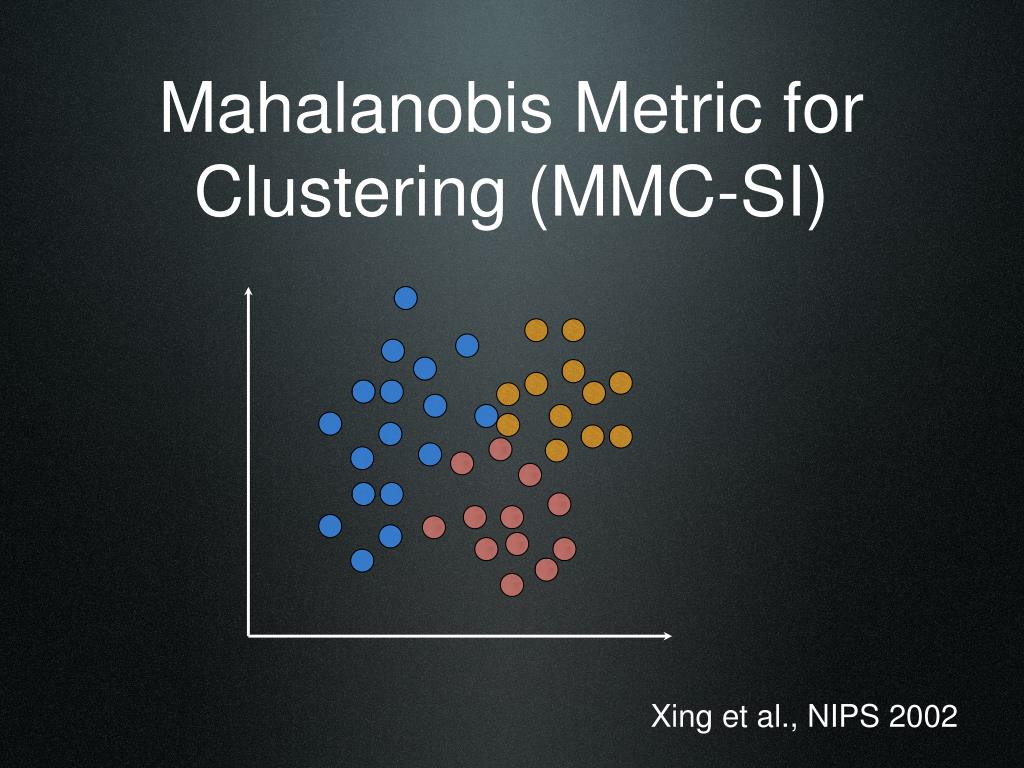 Mahalanobis Metric for Clustering (MMC-SI)

Xing et al., NIPS 2002